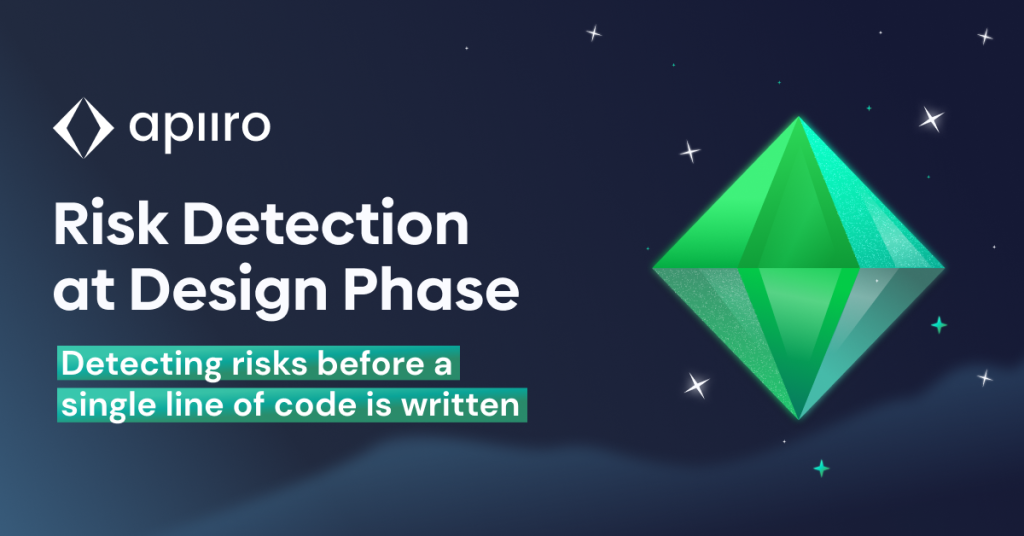 apiiro

Risk Detection at Design Phase

Detecting risks before a single line of code is written